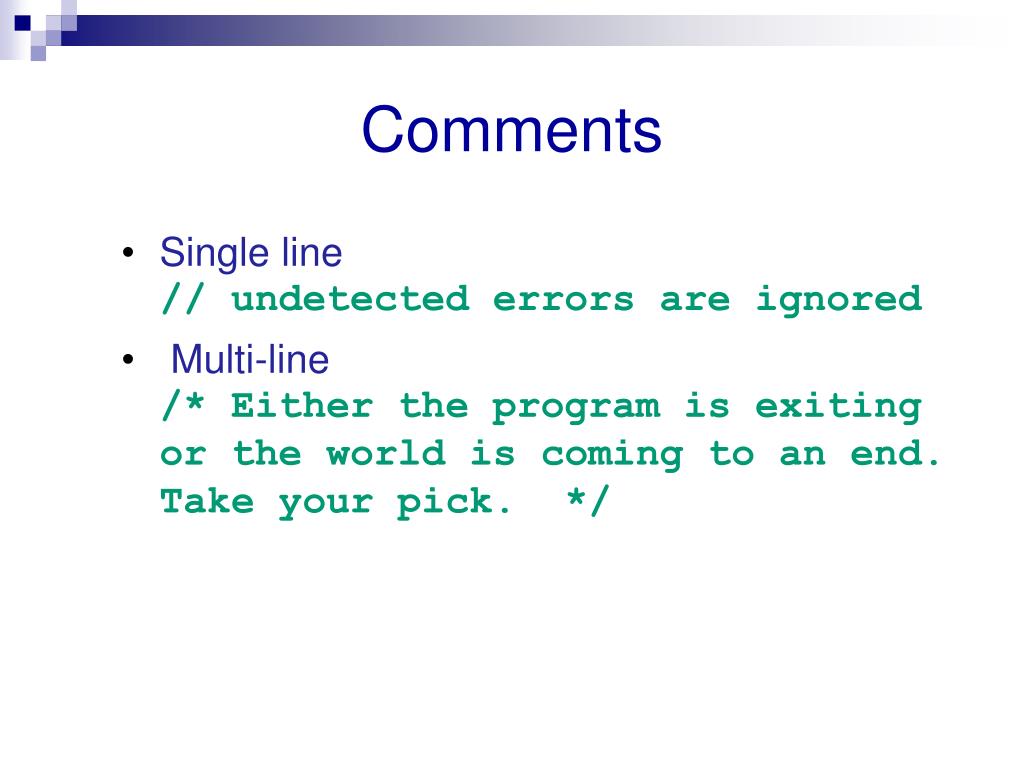 Comments

• Single line
// undetected errors are ignored

• Multi-line
/* Either the program is exiting or the world is coming to an end. Take your pick. */